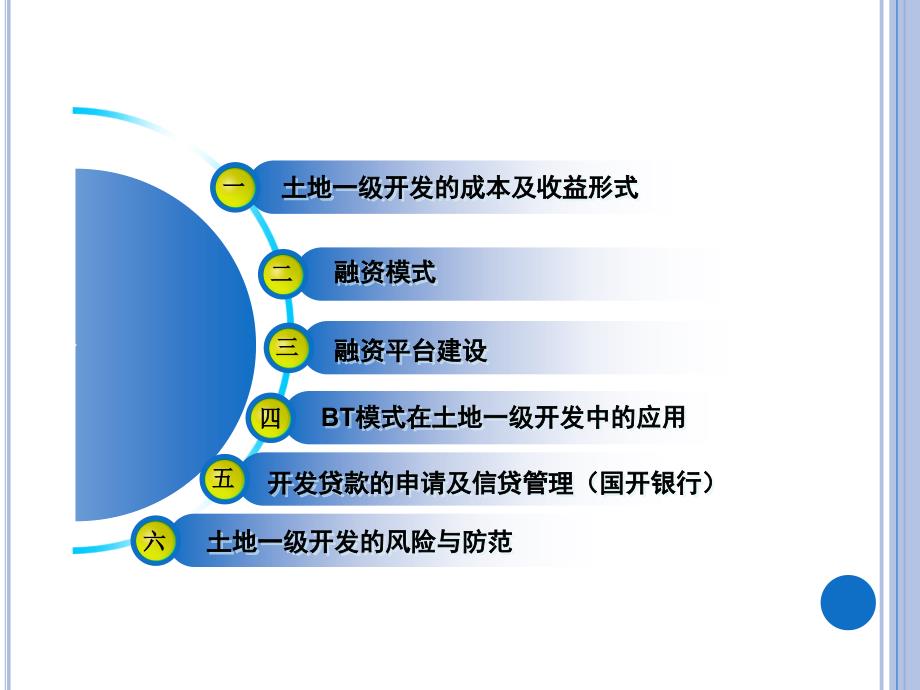 一 土地一级开发的成本及收益形式

二 融资模式

三 融资平台建设

四 BT模式在土地一级开发中的应用

五 开发贷款的申请及信贷管理（国开银行）

六 土地一级开发的风险与防范